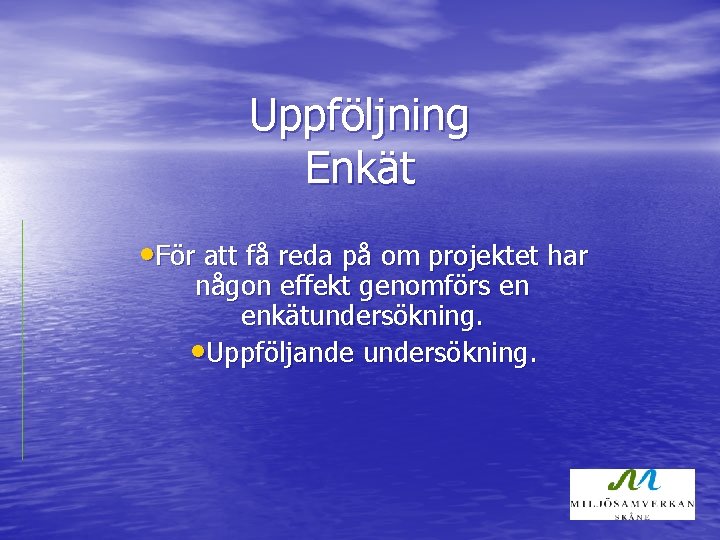 Uppföljning
Enkät

•För att få reda på om projektet har någon effekt genomförs en enkätundersökning.
•Uppföljande undersökning.

MILJÖSAMVERKAN
SKÅNE